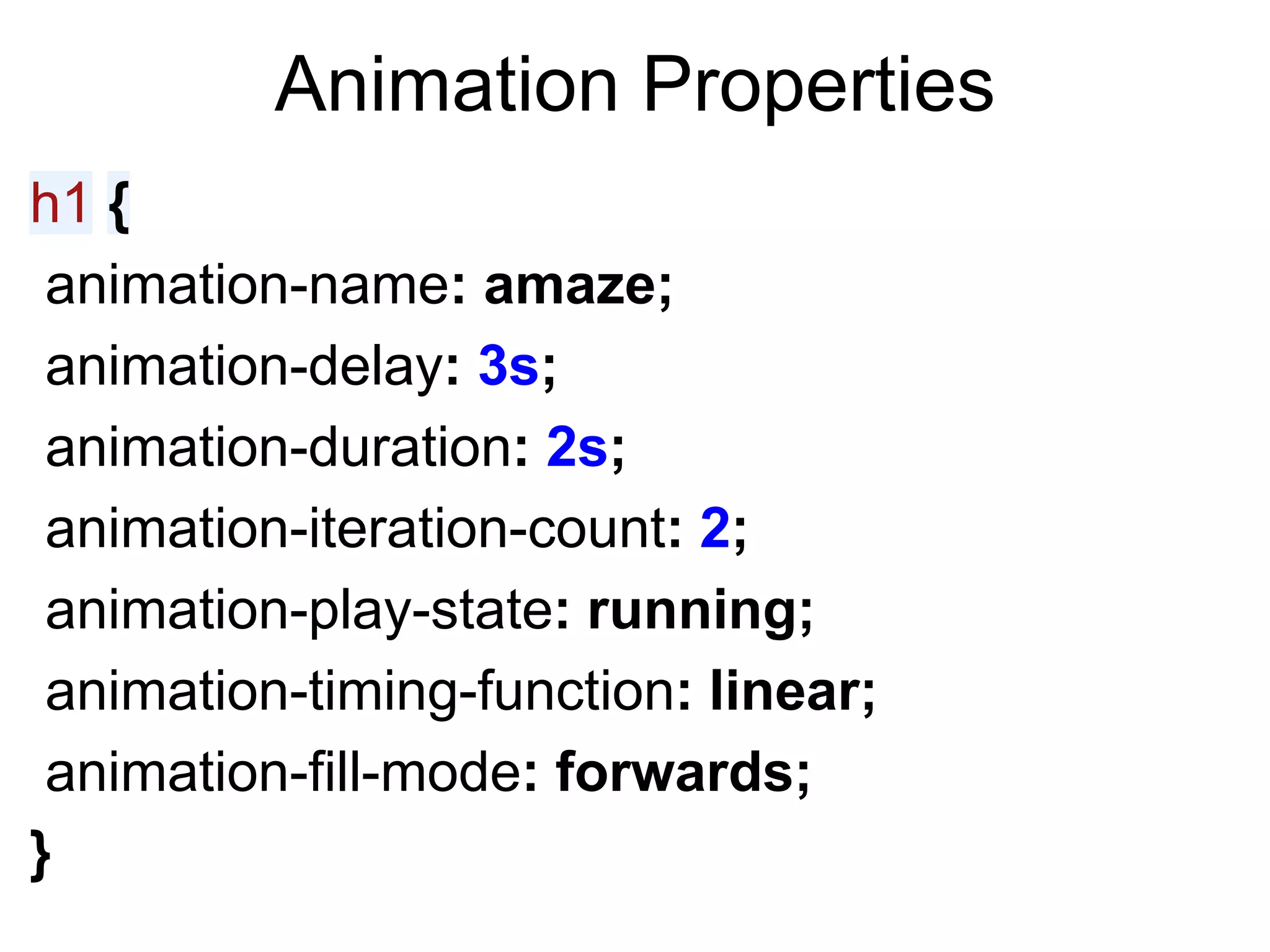 Animation Properties

h1 {
animation-name: amaze;
animation-delay: 3s;
animation-duration: 2s;
animation-iteration-count: 2;
animation-play-state: running;
animation-timing-function: linear;
animation-fill-mode: forwards;
}